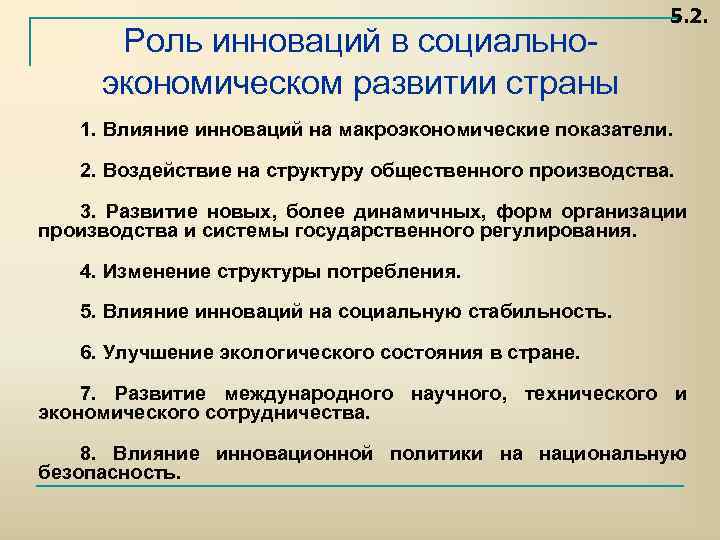 5.2.

Роль инноваций в социально-экономическом развитии страны

1. Влияние инноваций на макроэкономические показатели.

2. Воздействие на структуру общественного производства.

3. Развитие новых, более динамичных, форм организации производства и системы государственного регулирования.

4. Изменение структуры потребления.

5. Влияние инноваций на социальную стабильность.

6. Улучшение экологического состояния в стране.

7. Развитие международного научного, технического и экономического сотрудничества.

8. Влияние инновационной политики на национальную безопасность.